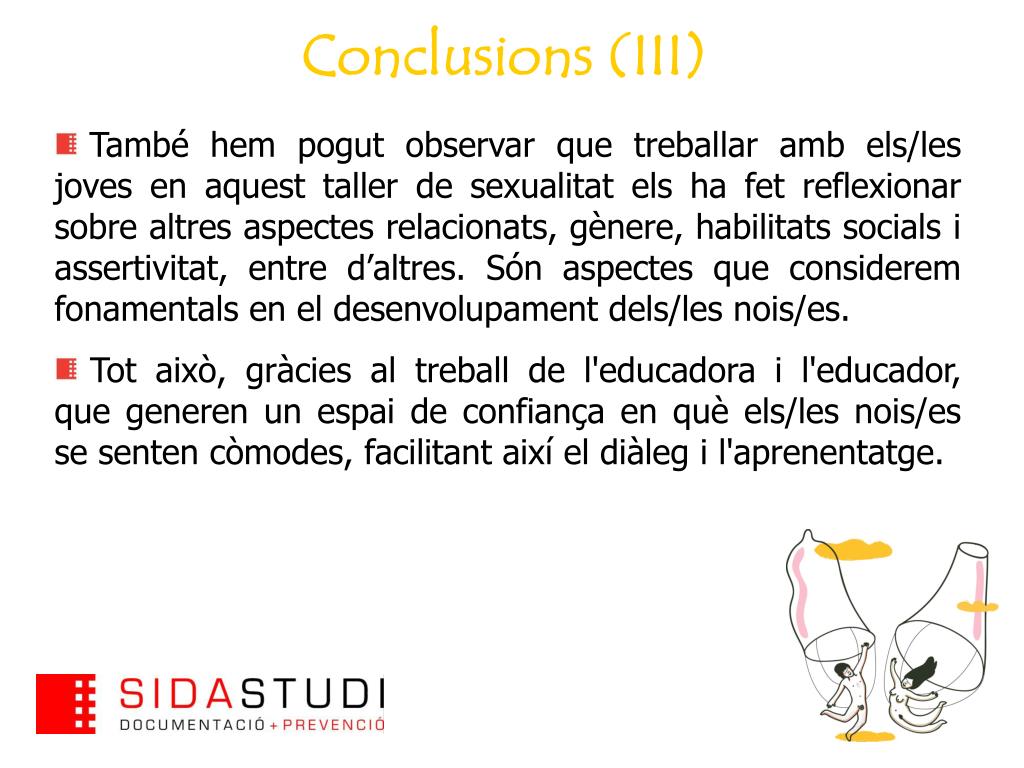 Conclusions (III)

També hem pogut observar que treballar amb els/les joves en aquest taller de sexualitat els ha fet reflexionar sobre altres aspectes relacionats, gènere, habilitats socials i assertivitat, entre d’altres. Són aspectes que considerem fonamentals en el desenvolupament dels/les nois/es.

Tot això, gràcies al treball de l'educadora i l'educador, que generen un espai de confiança en què els/les nois/es se senten còmodes, facilitant així el diàleg i l'aprenentatge.

SIDASTUDI
DOCUMENTACIÓ + PREVENCIÓ